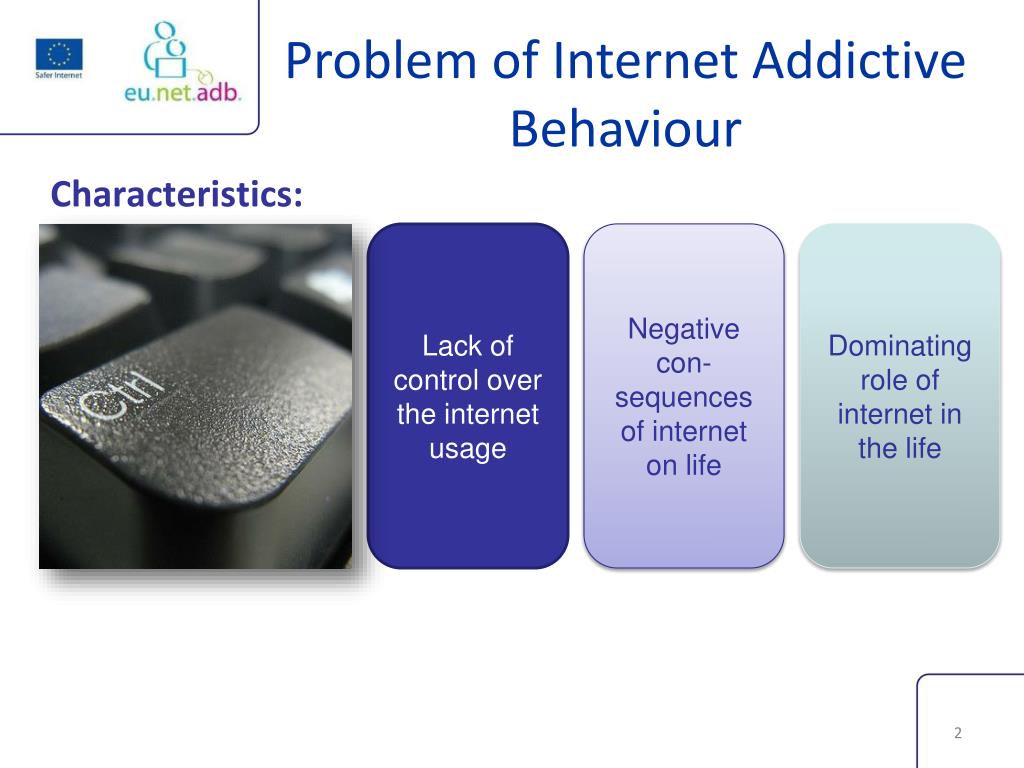 Safer Internet

eu.net.adb.

Problem of Internet Addictive Behaviour

Characteristics:

Ctrl

Lack of control over the internet usage

Negative consequences of internet on life

Dominating role of internet in the life

2